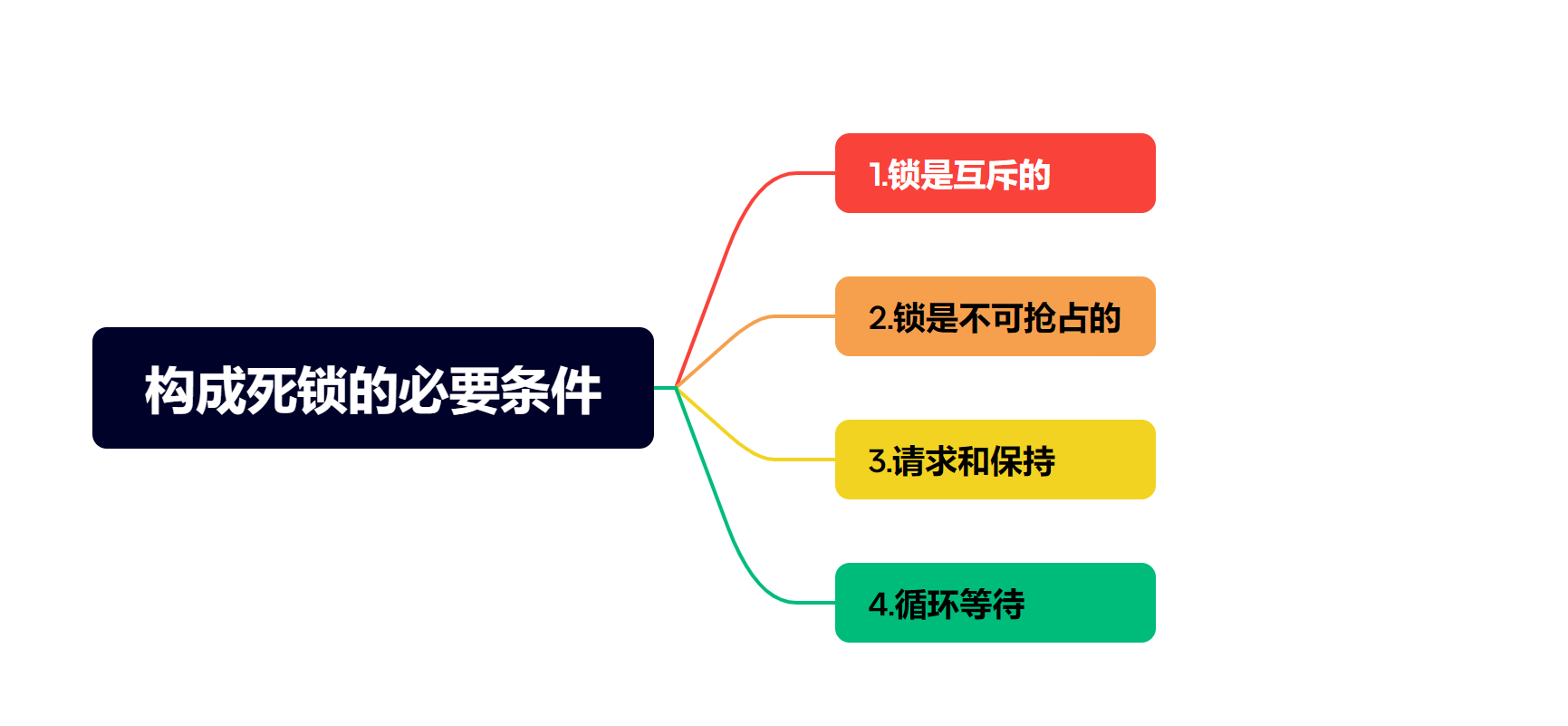 构成死锁的必要条件

1.锁是互斥的

2.锁是不可抢占的

3.请求和保持

4.循环等待